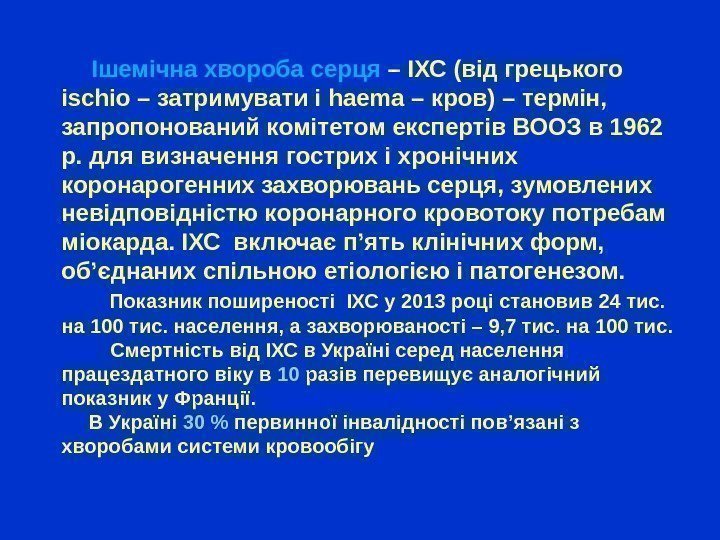 Ішемічна хвороба серця – ІХС (від грецького ischio – затримувати і haema – кров) – термін, запропонований комітетом експертів ВООЗ в 1962 р. для визначення гострих і хронічних коронарогенних захворювань серця, зумовлених невідповідністю коронарного кровотоку потребам міокарда. ІХС включає п’ять клінічних форм, об’єднаних спільною етіологією і патогенезом.

Показник поширеності ІХС у 2013 році становив 24 тис. на 100 тис. населення, а захворюваності – 9,7 тис. на 100 тис.

Смертність від ІХС в Україні серед населення працездатного віку в 10 разів перевищує аналогічний показник у Франції.

В Україні 30 % первинної інвалідності пов’язані з хворобами системи кровообігу